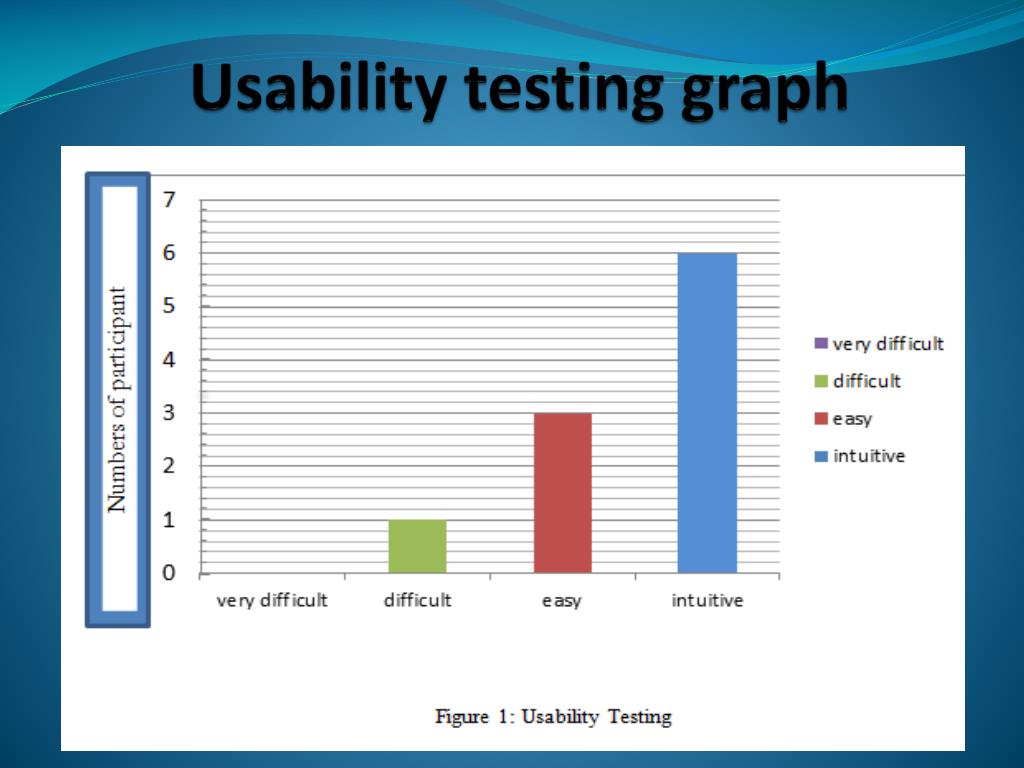 Usability testing graph

Numbers of participant

7
6
5
4
3
2
1
0

very difficult
difficult
easy
intuitive

very difficult
difficult
easy
intuitive

Figure 1: Usability Testing